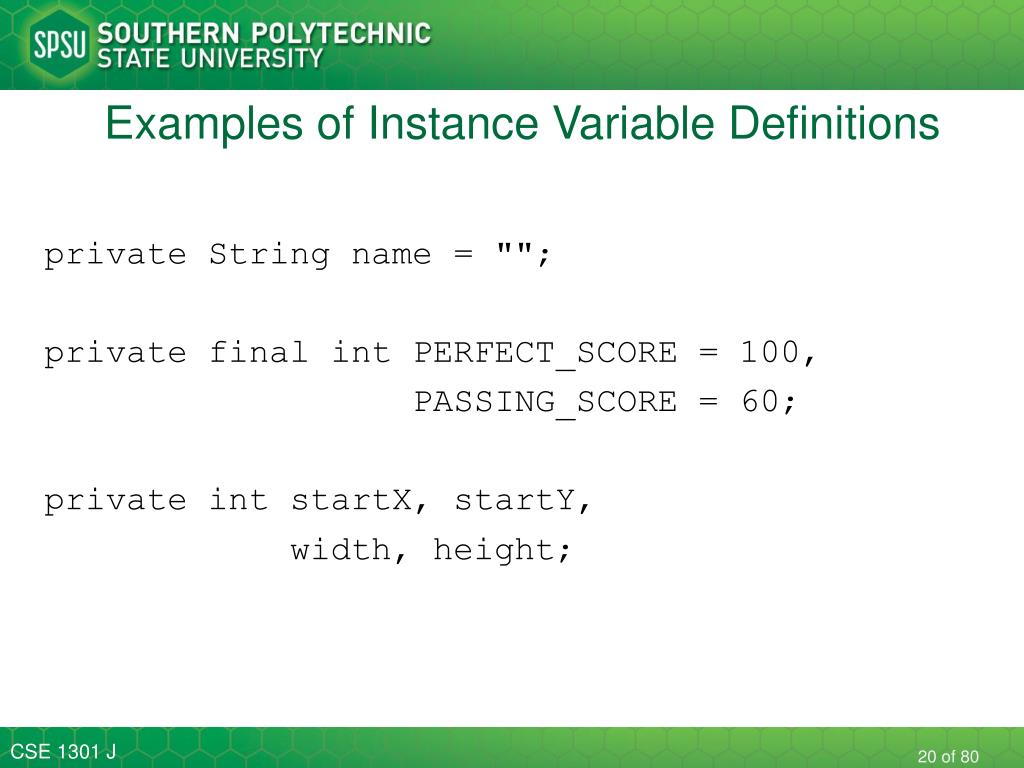 SPSU SOUTHERN POLYTECHNIC STATE UNIVERSITY

Examples of Instance Variable Definitions

private String name = "";

private final int PERFECT_SCORE = 100,
                  PASSING_SCORE = 60;

private int startX, startY,
            width, height;

CSE 1301 J

20 of 80